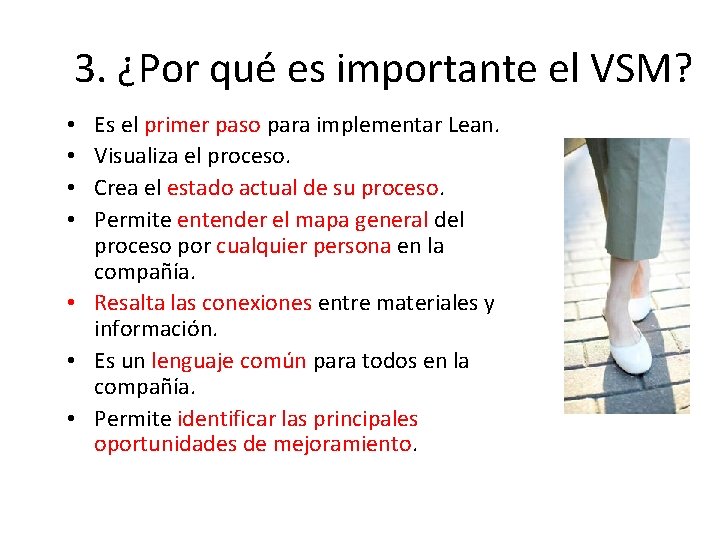 3. ¿Por qué es importante el VSM?

• Es el primer paso para implementar Lean.
• Visualiza el proceso.
• Crea el estado actual de su proceso.
• Permite entender el mapa general del proceso por cualquier persona en la compañía.
• Resalta las conexiones entre materiales y información.
• Es un lenguaje común para todos en la compañía.
• Permite identificar las principales oportunidades de mejoramiento.